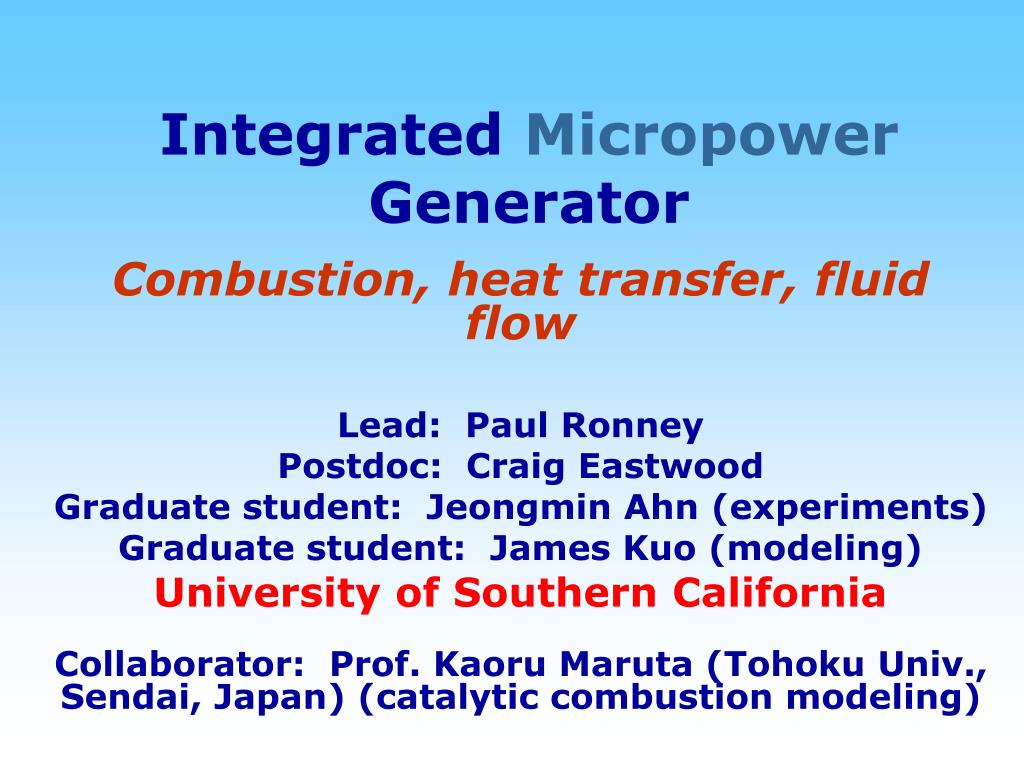 Integrated Micropower Generator

Combustion, heat transfer, fluid flow

Lead: Paul Ronney
Postdoc: Craig Eastwood
Graduate student: Jeongmin Ahn (experiments)
Graduate student: James Kuo (modeling)
University of Southern California

Collaborator: Prof. Kaoru Maruta (Tohoku Univ., Sendai, Japan) (catalytic combustion modeling)